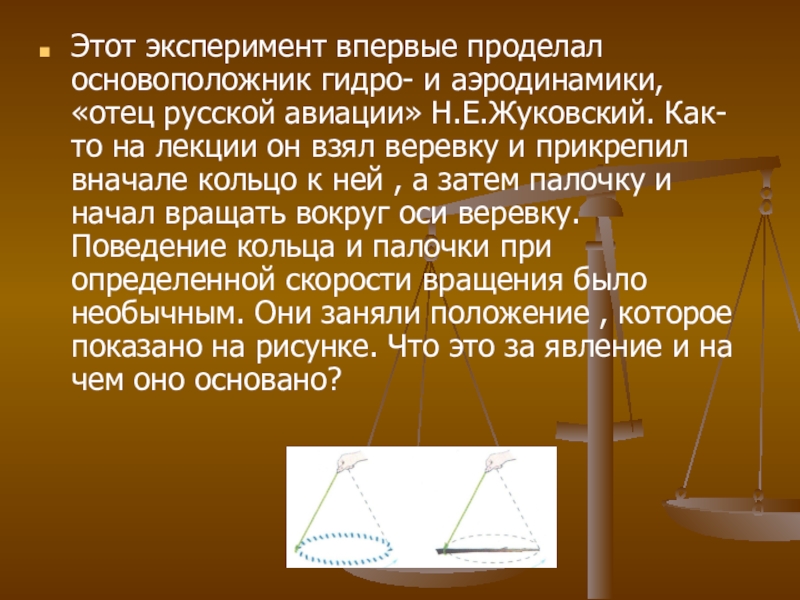 Этот эксперимент впервые проделал основоположник гидро- и аэродинамики, «отец русской авиации» Н.Е.Жуковский. Как-то на лекции он взял веревку и прикрепил вначале кольцо к ней , а затем палочку и начал вращать вокруг оси веревку. Поведение кольца и палочки при определенной скорости вращения было необычным. Они заняли положение , которое показано на рисунке. Что это за явление и на чем оно основано?